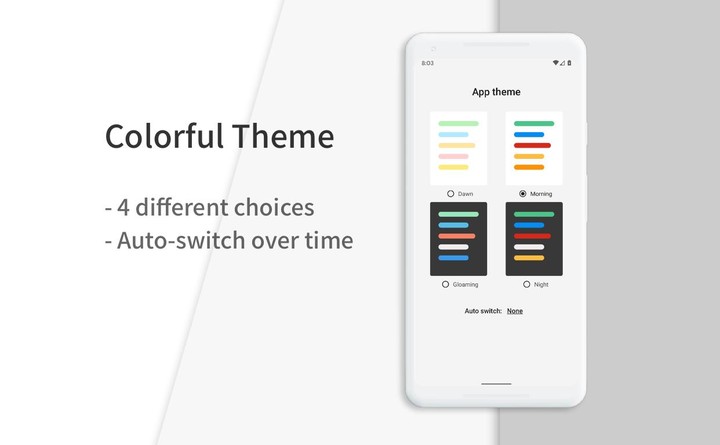 Colorful Theme

- 4 different choices
- Auto-switch over time

8:03

App theme

Dawn

Morning

Gloaming

Night

Auto switch: None